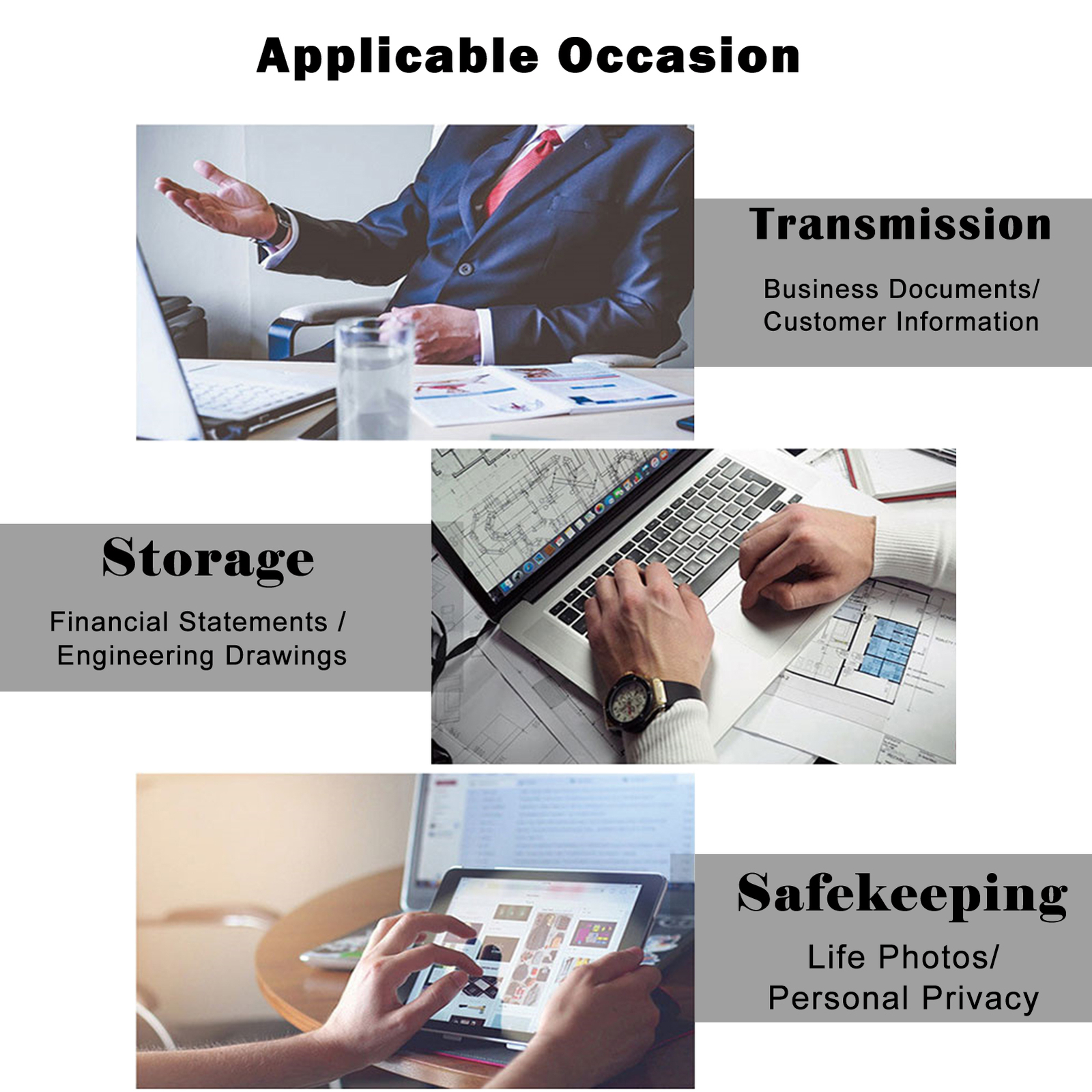 Applicable Occasion

Transmission

Business Documents/ Customer Information

Storage

Financial Statements / Engineering Drawings

Safekeeping

Life Photos/ Personal Privacy